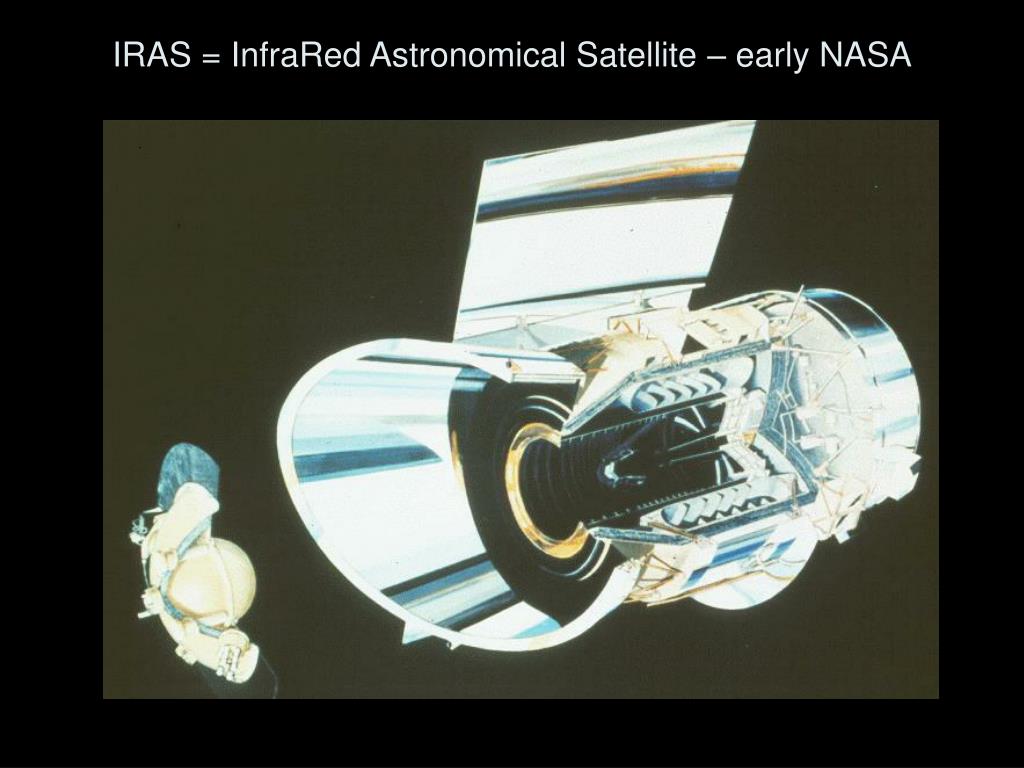 IRAS = InfraRed Astronomical Satellite – early NASA